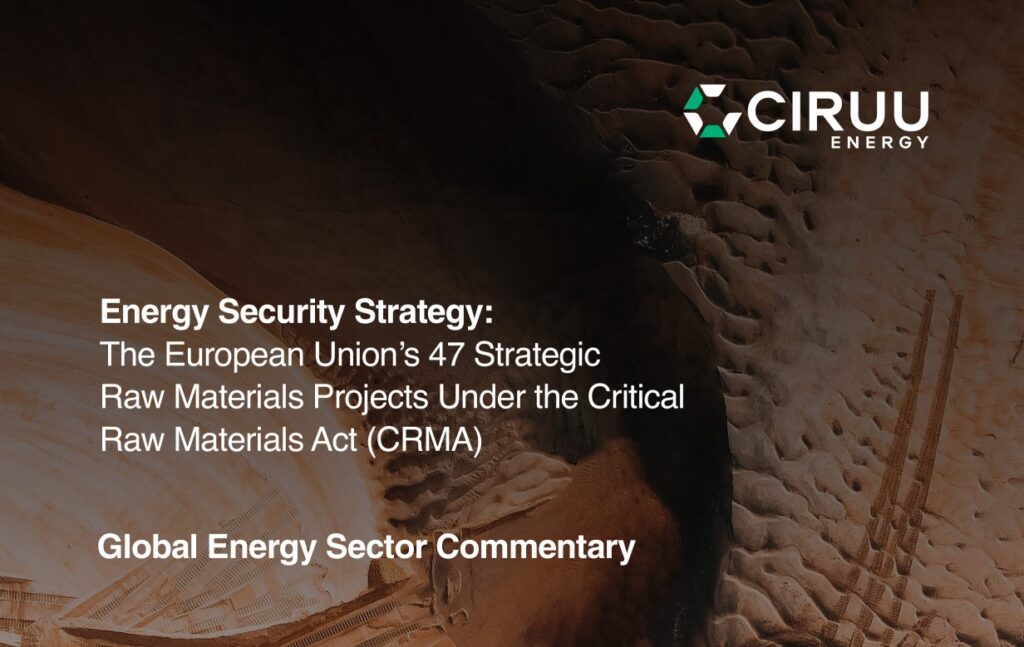 CIRUU
ENERGY

Energy Security Strategy:
The European Union's 47 Strategic Raw Materials Projects Under the Critical Raw Materials Act (CRMA)

Global Energy Sector Commentary